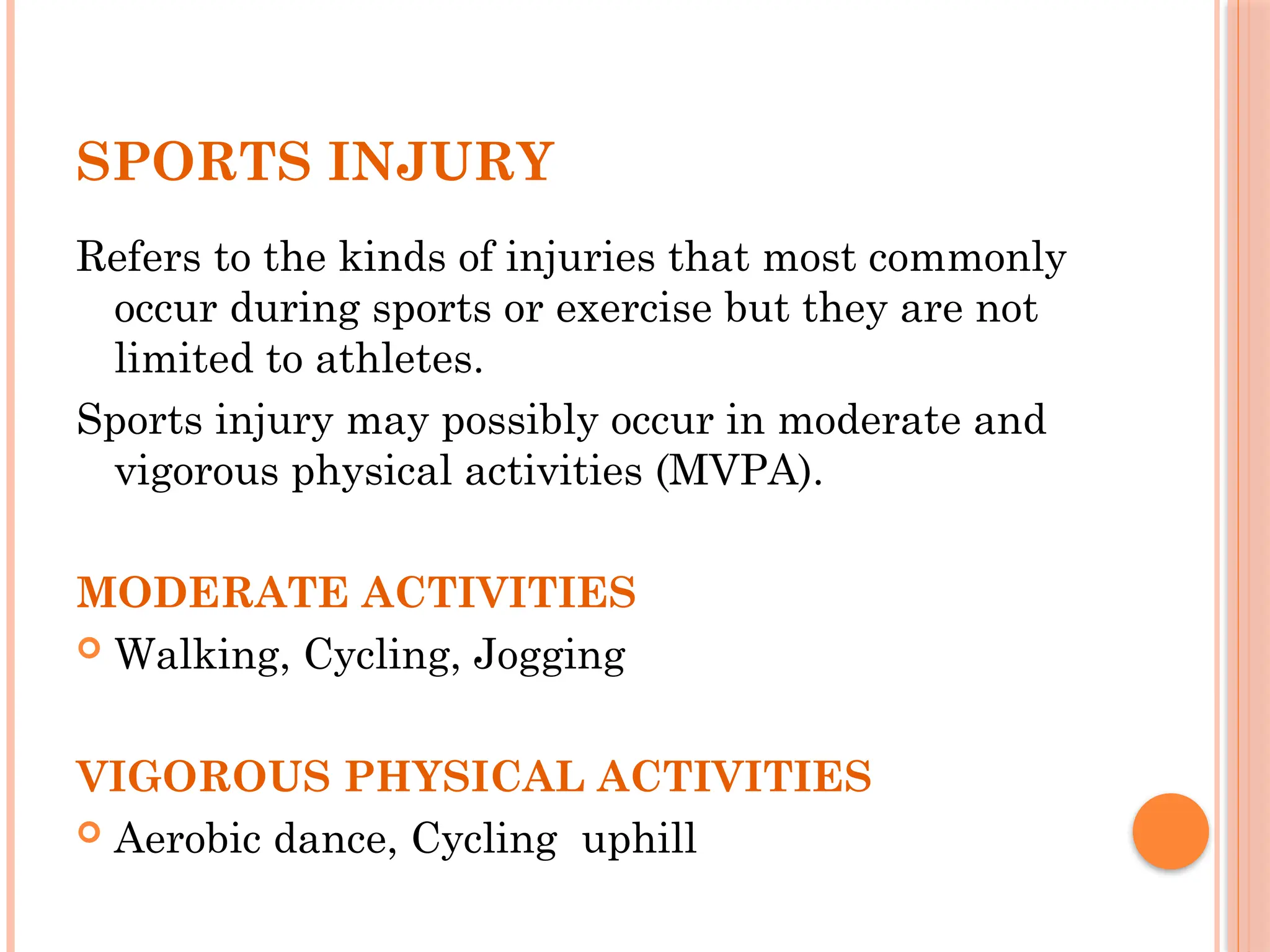 SPORTS INJURY

Refers to the kinds of injuries that most commonly occur during sports or exercise but they are not limited to athletes.

Sports injury may possibly occur in moderate and vigorous physical activities (MVPA).

MODERATE ACTIVITIES

Walking, Cycling, Jogging

VIGOROUS PHYSICAL ACTIVITIES

Aerobic dance, Cycling  uphill